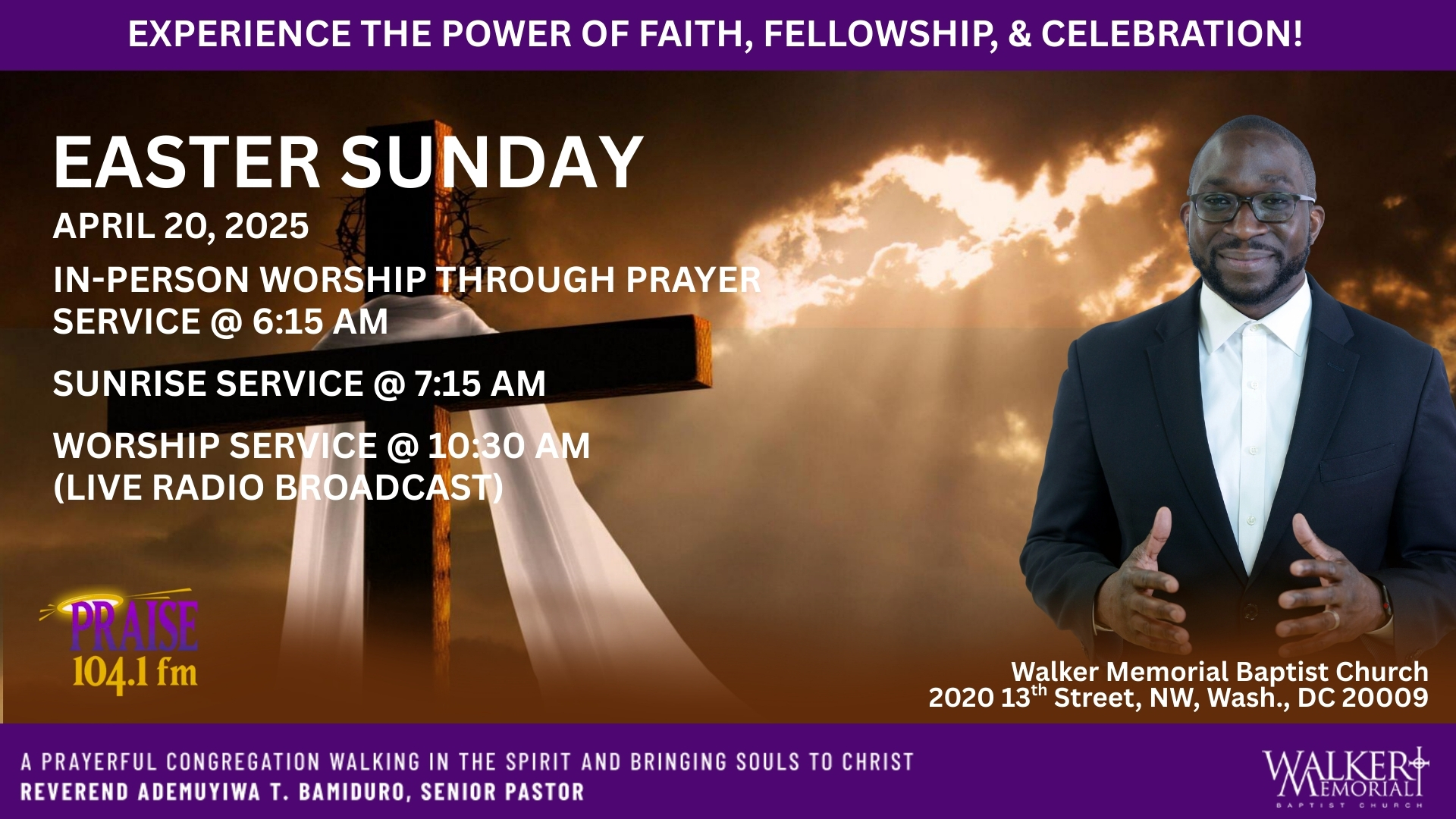 EXPERIENCE THE POWER OF FAITH, FELLOWSHIP, & CELEBRATION!

EASTER SUNDAY

APRIL 20, 2025

IN-PERSON WORSHIP THROUGH PRAYER SERVICE @ 6:15 AM

SUNRISE SERVICE @ 7:15 AM

WORSHIP SERVICE @ 10:30 AM (LIVE RADIO BROADCAST)

PRAISE 104.1 fm

Walker Memorial Baptist Church
2020 13$^{th}$ Street, NW, Wash., DC 20009

A PRAYERFUL CONGREGATION WALKING IN THE SPIRIT AND BRINGING SOULS TO CHRIST
REVEREND ADEMUYIWA T. BAMIDURO, SENIOR PASTOR

WALKER MEMORIAL BAPTIST CHURCH